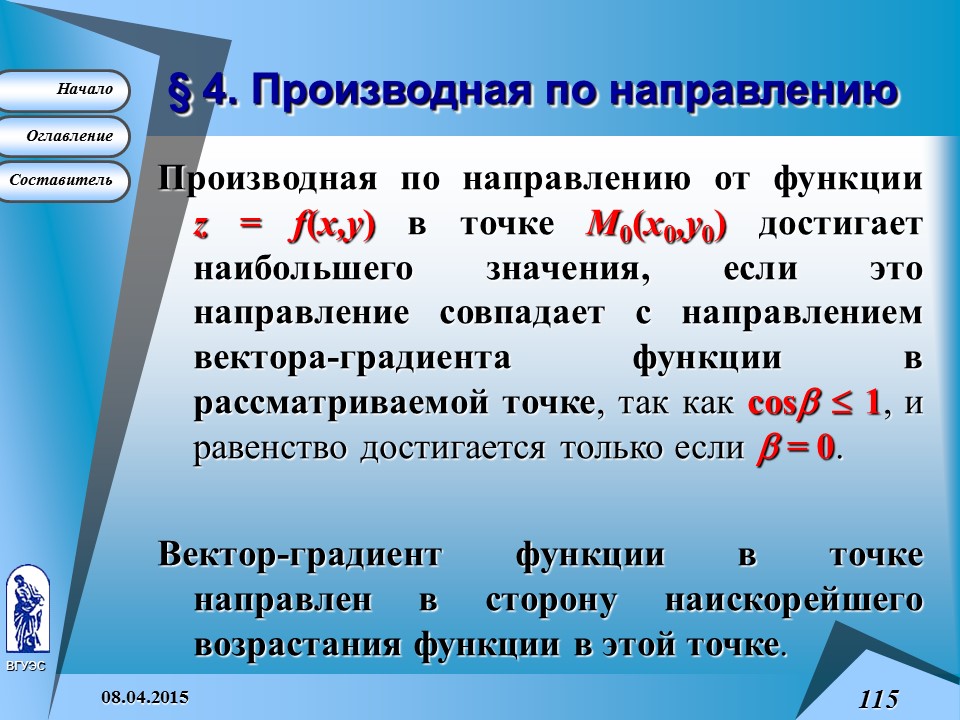 Начало

Оглавление

Составитель

§ 4. Производная по направлению

Производная по направлению от функции $z = f(x,y)$ в точке $M_0(x_0,y_0)$ достигает наибольшего значения, если это направление совпадает с направлением вектора-градиента функции в рассматриваемой точке, так как $\cos\beta \leq 1$, и равенство достигается только если $\beta = 0$.

Вектор-градиент функции в точке направлен в сторону наискорейшего возрастания функции в этой точке.

ВГУЭС

08.04.2015

115